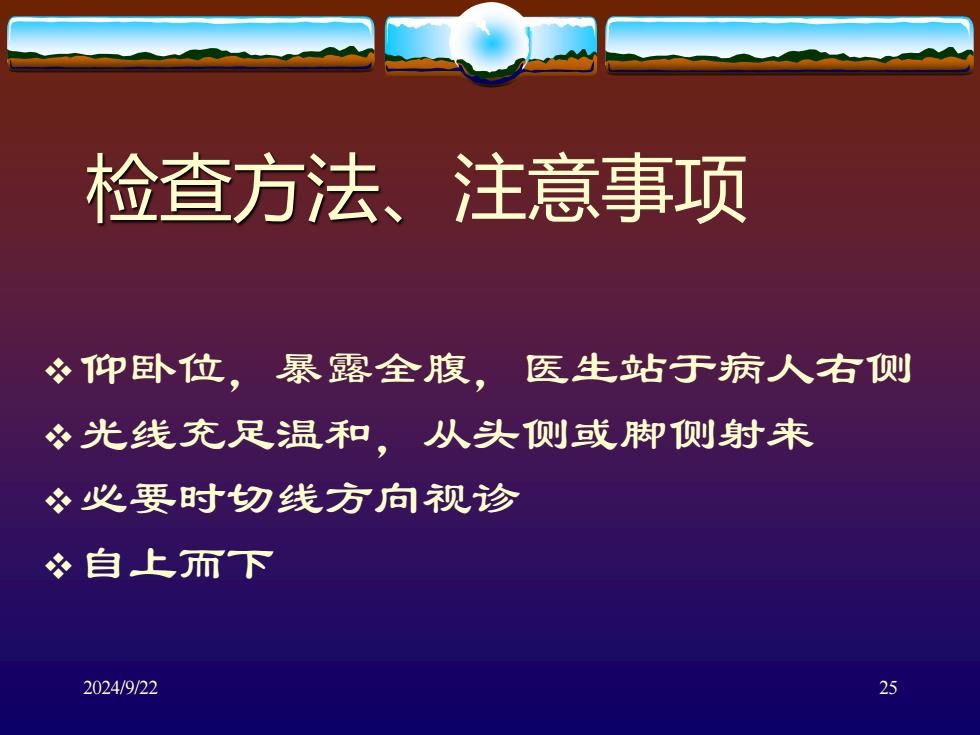 检查方法、注意事项

❖ 仰卧位，暴露全腹，医生站于病人右侧
❖ 光线充足温和，从头侧或脚侧射来
❖ 必要时切线方向视诊
❖ 自上而下

2024/9/22

25